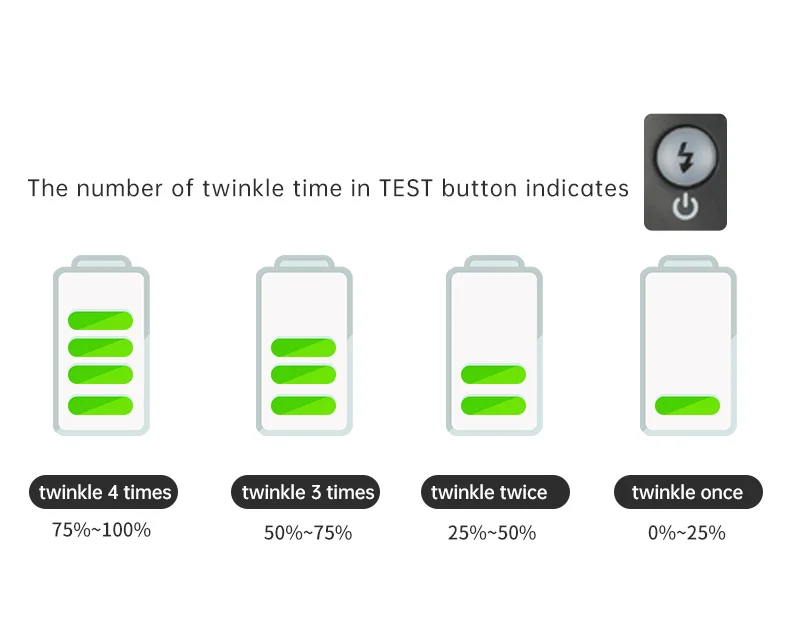 The number of twinkle time in TEST button indicates

twinkle 4 times
75%~100%

twinkle 3 times
50%~75%

twinkle twice
25%~50%

twinkle once
0%~25%